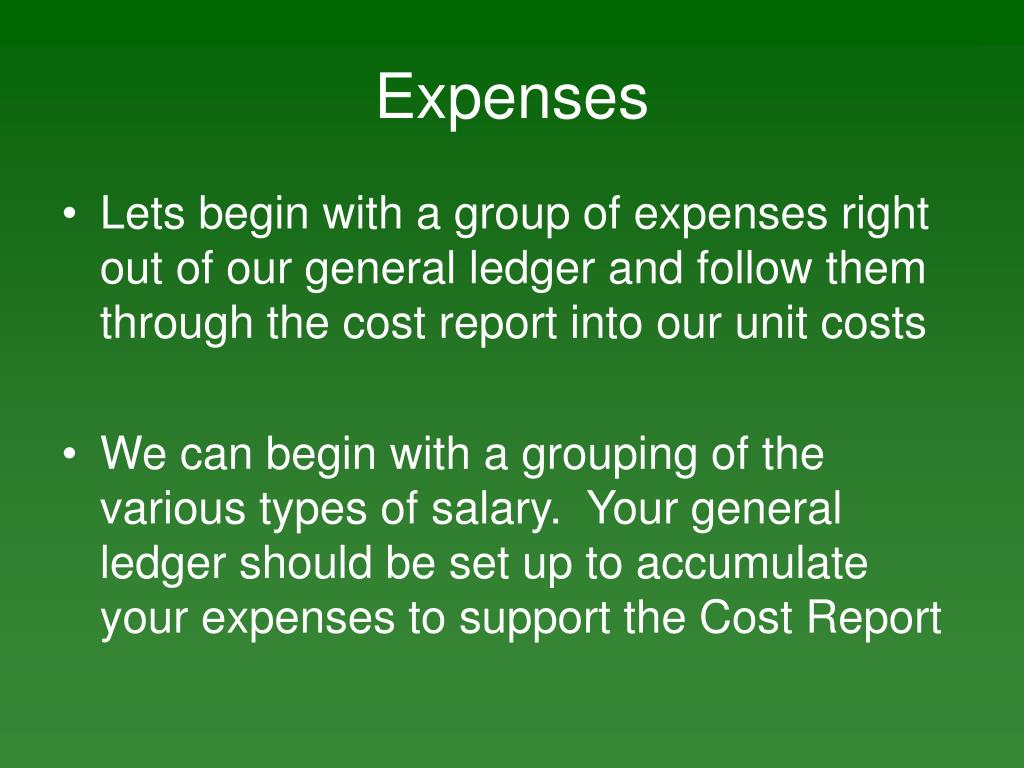 Expenses

• Lets begin with a group of expenses right out of our general ledger and follow them through the cost report into our unit costs

• We can begin with a grouping of the various types of salary. Your general ledger should be set up to accumulate your expenses to support the Cost Report